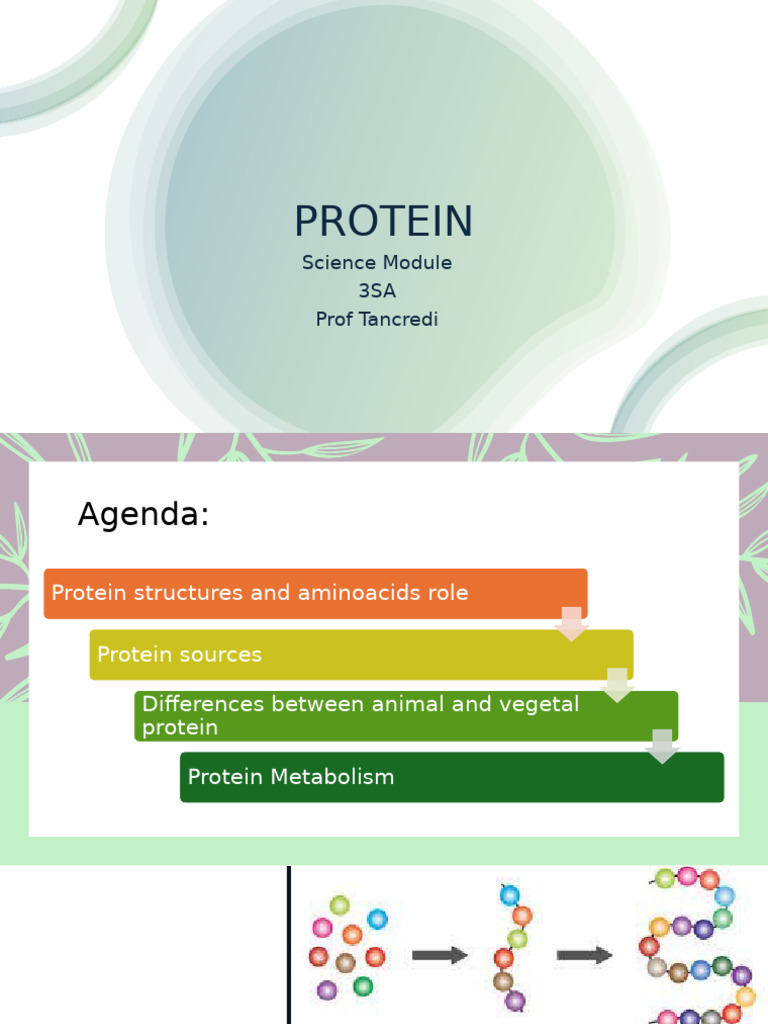 PROTEIN
Science Module
3SA
Prof Tancredi

Agenda:

Protein structures and aminoacids role

Protein sources

Differences between animal and vegetal protein

Protein Metabolism